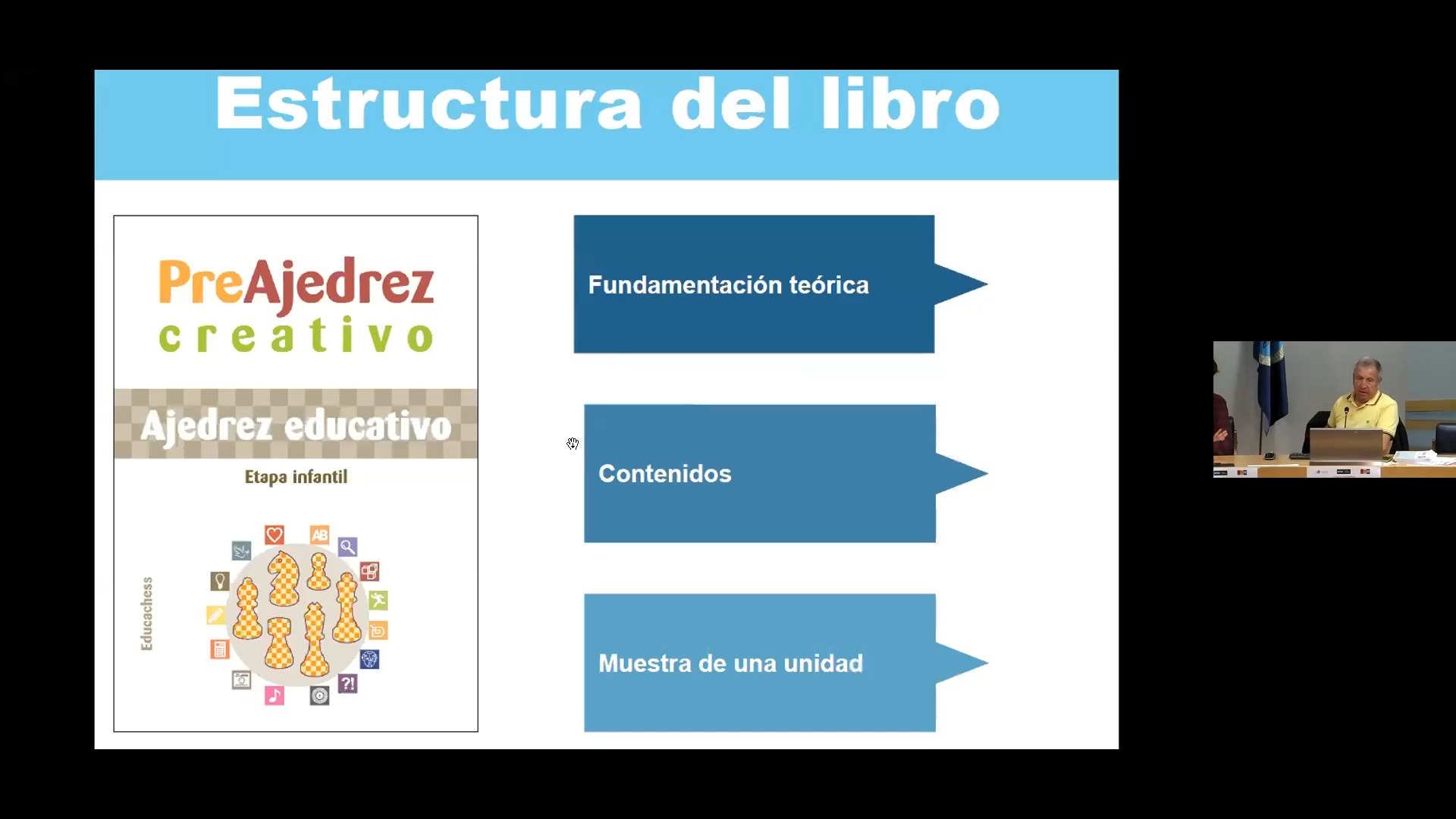 Estructura del libro

PreAjedrez
creativo

Ajedrez educativo

Etapa infantil

Educachess

AB

?!

Fundamentación teórica

Contenidos

Muestra de una unidad